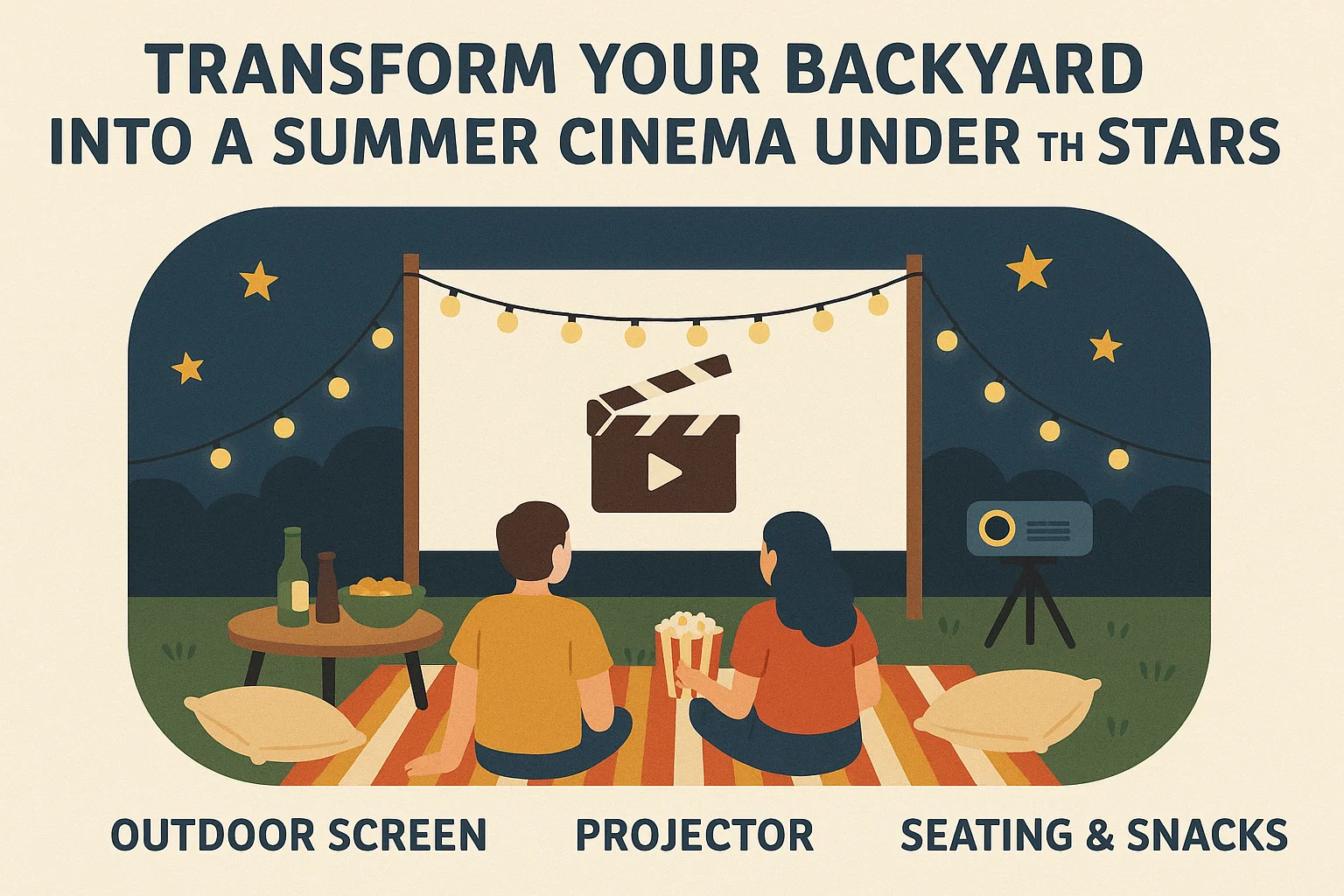 TRANSFORM YOUR BACKYARD INTO A SUMMER CINEMA UNDER TH STARS

OUTDOOR SCREEN

PROJECTOR

SEATING & SNACKS